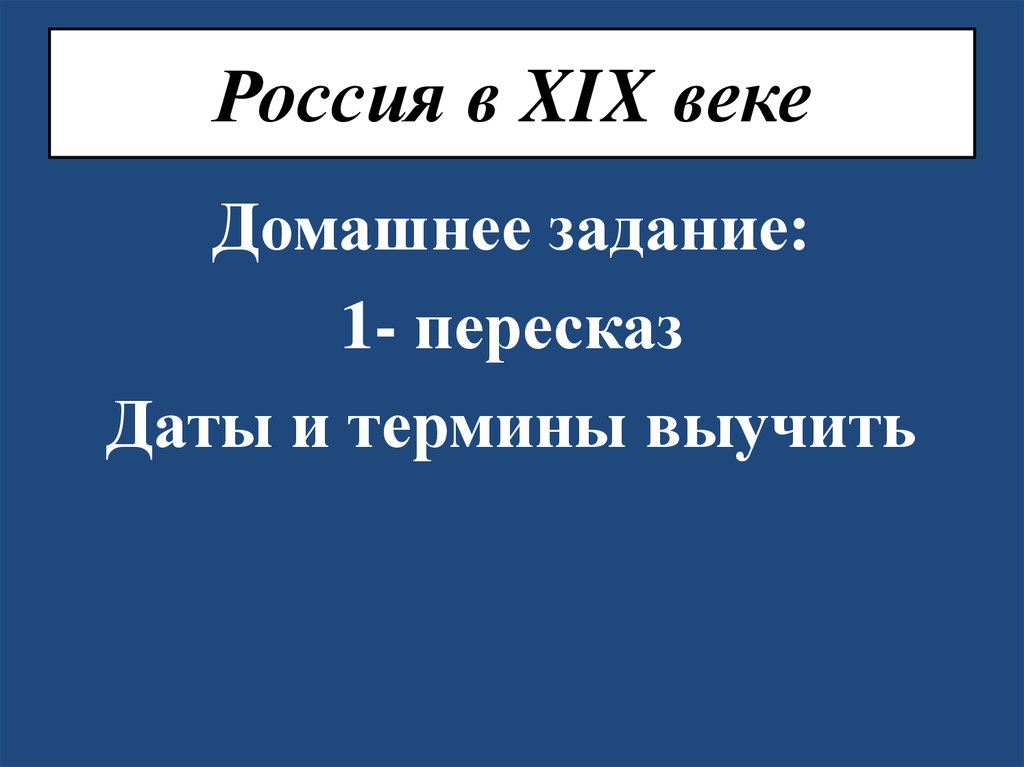 Россия в XIX веке

Домашнее задание:

1- пересказ

Даты и термины выучить